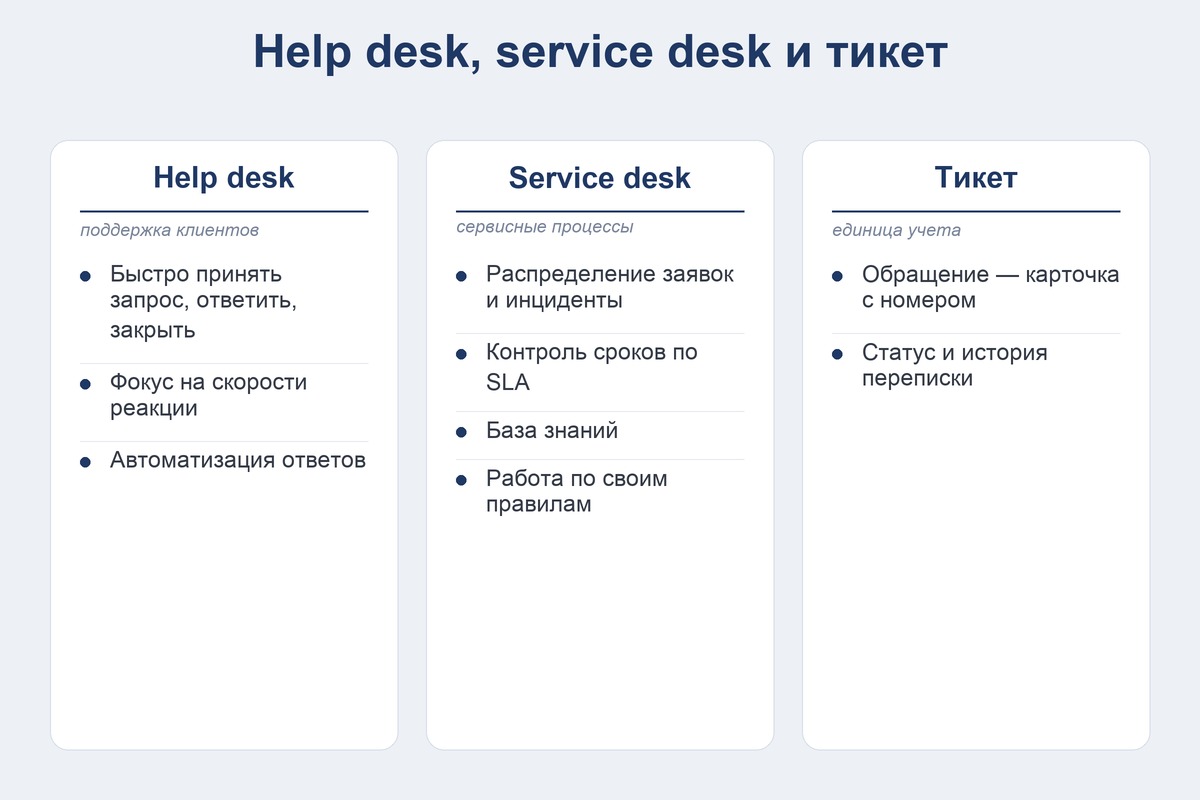 Help desk, service desk и тикет

Help desk

поддержка клиентов

- Быстро принять запрос, ответить, закрыть
- Фокус на скорости реакции
- Автоматизация ответов

Service desk

сервисные процессы

- Распределение заявок и инциденты
- Контроль сроков по SLA
- База знаний
- Работа по своим правилам

Тикет

единица учета

- Обращение — карточка с номером
- Статус и история переписки